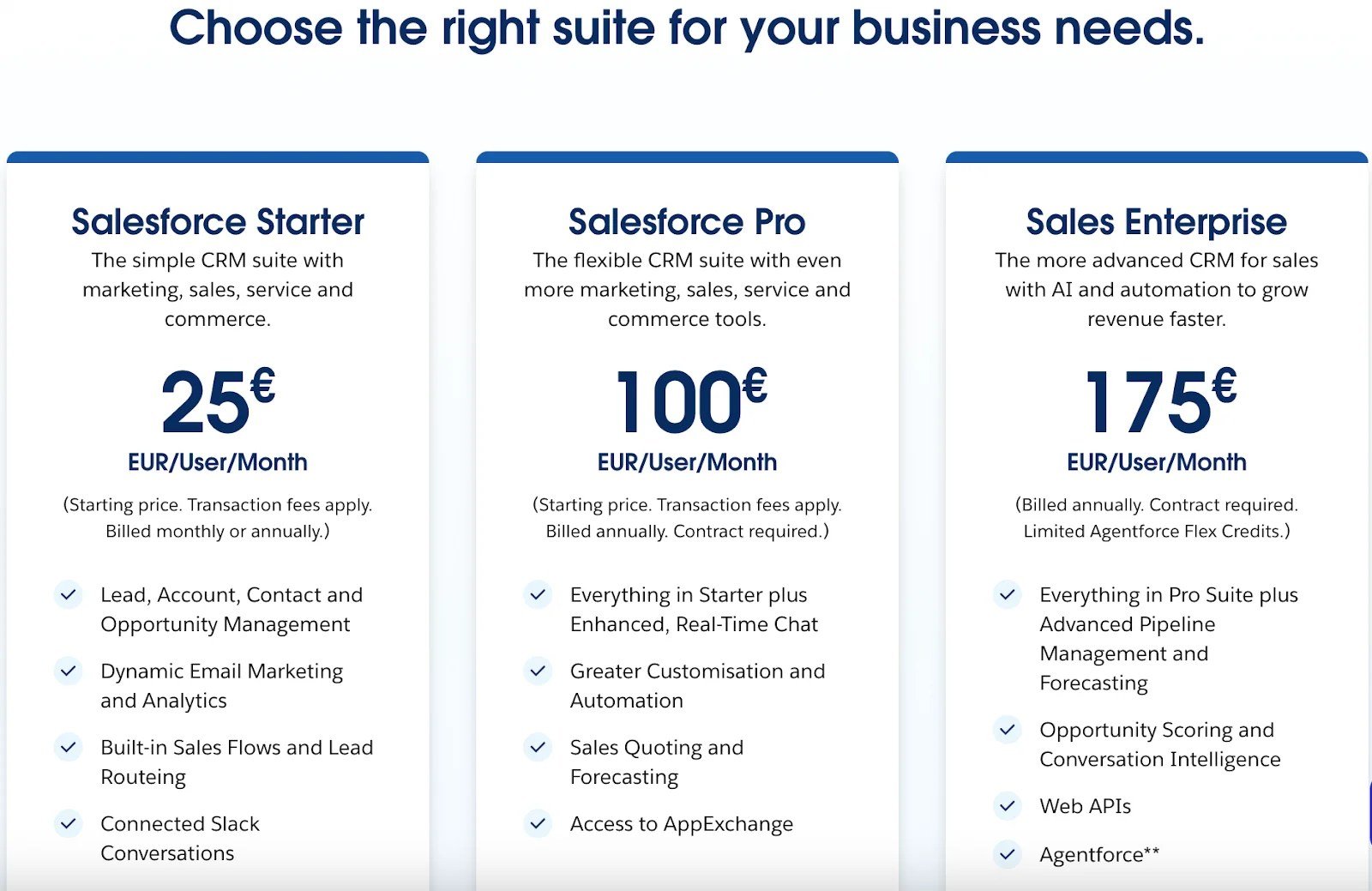 Choose the right suite for your business needs.

Salesforce Starter
The simple CRM suite with marketing, sales, service and commerce.

25€
EUR/User/Month

(Starting price. Transaction fees apply. Billed monthly or annually.)

Lead, Account, Contact and Opportunity Management

Dynamic Email Marketing and Analytics

Built-in Sales Flows and Lead Routeing

Connected Slack Conversations

Salesforce Pro
The flexible CRM suite with even more marketing, sales, service and commerce tools.

100€
EUR/User/Month

(Starting price. Transaction fees apply. Billed annually. Contract required.)

Everything in Starter plus Enhanced, Real-Time Chat

Greater Customisation and Automation

Sales Quoting and Forecasting

Access to AppExchange

Sales Enterprise
The more advanced CRM for sales with AI and automation to grow revenue faster.

175€
EUR/User/Month

(Billed annually. Contract required. Limited Agentforce Flex Credits.)

Everything in Pro Suite plus Advanced Pipeline Management and Forecasting

Opportunity Scoring and Conversation Intelligence

Web APIs

Agentforce**